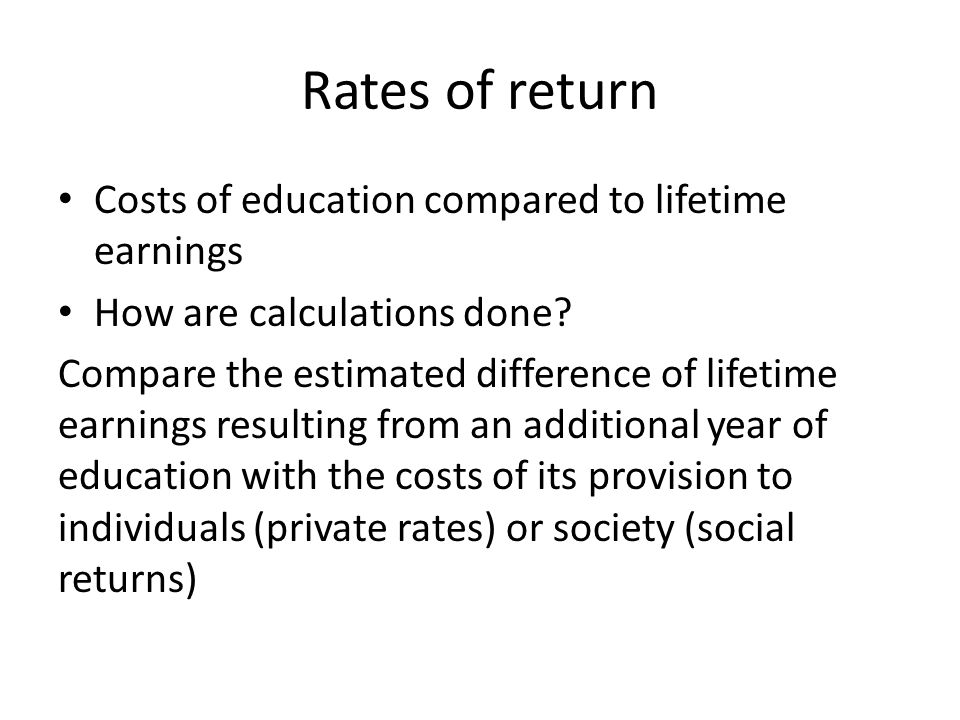 Rates of return

• Costs of education compared to lifetime earnings
• How are calculations done?

Compare the estimated difference of lifetime earnings resulting from an additional year of education with the costs of its provision to individuals (private rates) or society (social returns)